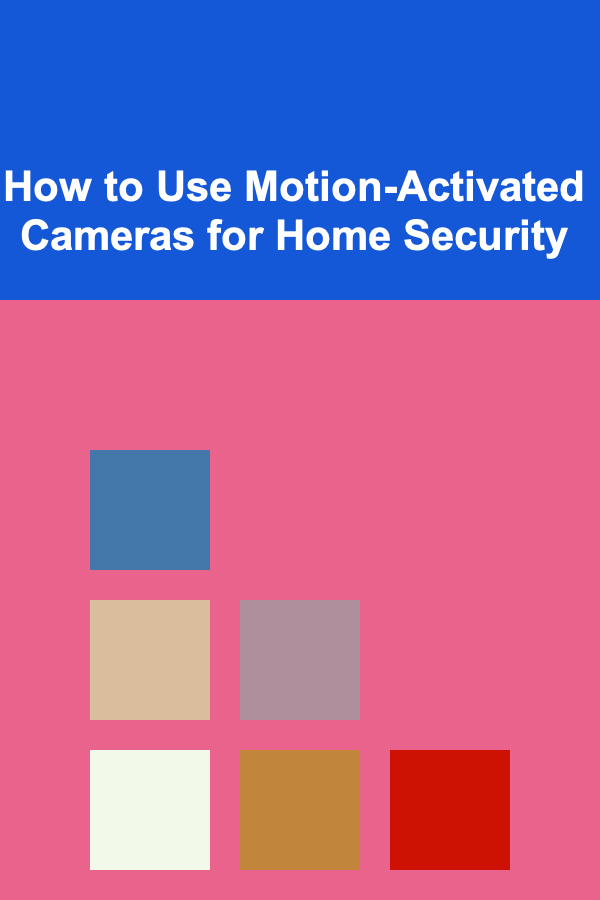 How to Use Motion-Activated Cameras for Home Security